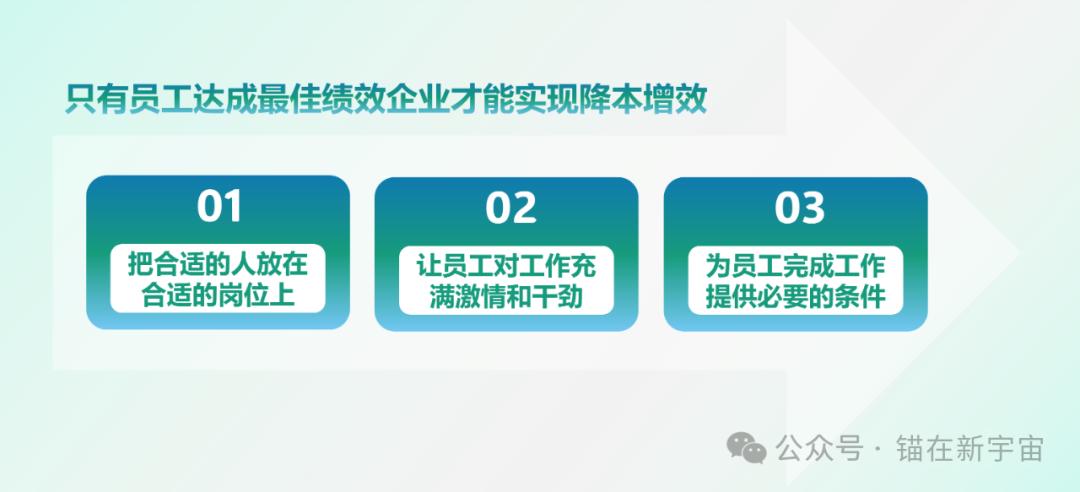 只有员工达成最佳绩效企业才能实现降本增效

01

把合适的人放在合适的岗位上

02

让员工对工作充满激情和干劲

03

为员工完成工作提供必要的条件

公众号 · 锚在新宇宙